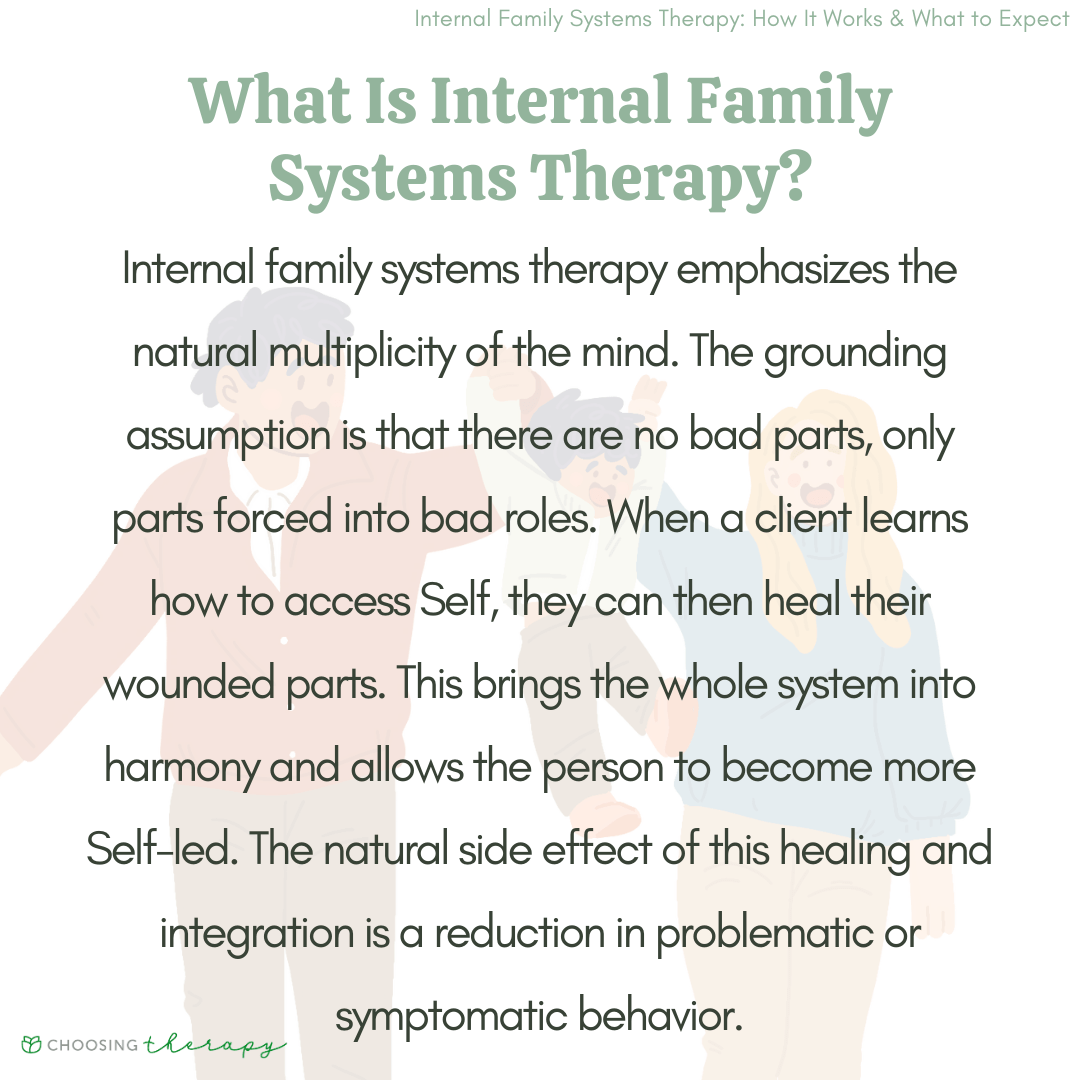 Internal Family Systems Therapy: How It Works & What to Expect

What Is Internal Family Systems Therapy?

Internal family systems therapy emphasizes the natural multiplicity of the mind. The grounding assumption is that there are no bad parts, only parts forced into bad roles. When a client learns how to access Self, they can then heal their wounded parts. This brings the whole system into harmony and allows the person to become more Self-led. The natural side effect of this healing and integration is a reduction in problematic or symptomatic behavior.

CHOOSING therapy